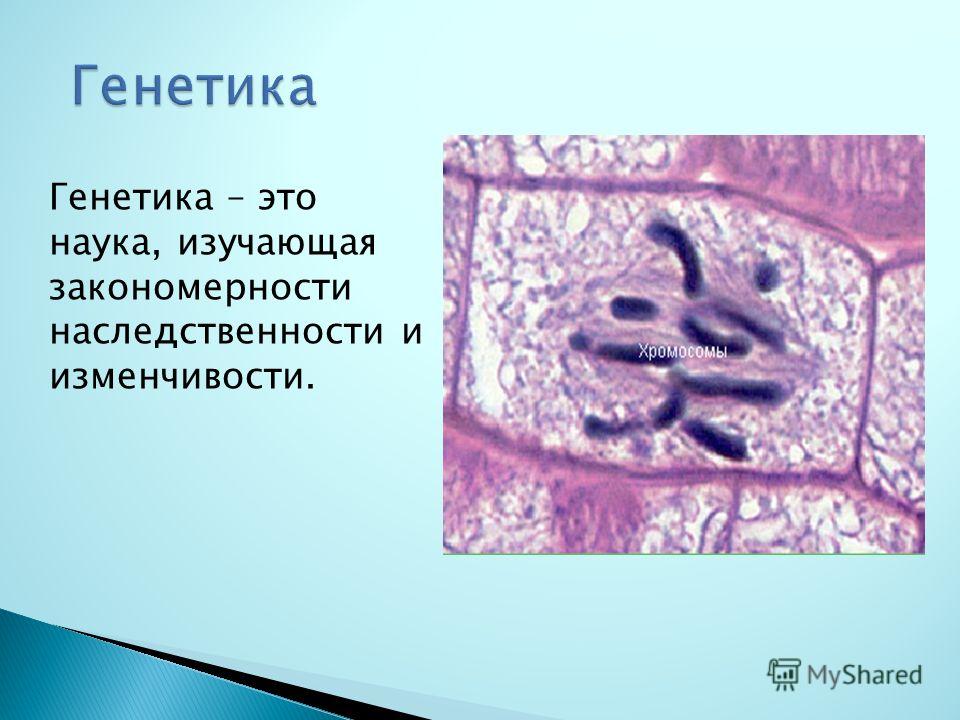 Генетика

Генетика – это наука, изучающая закономерности наследственности и изменчивости.

Хромосомы

MyShared